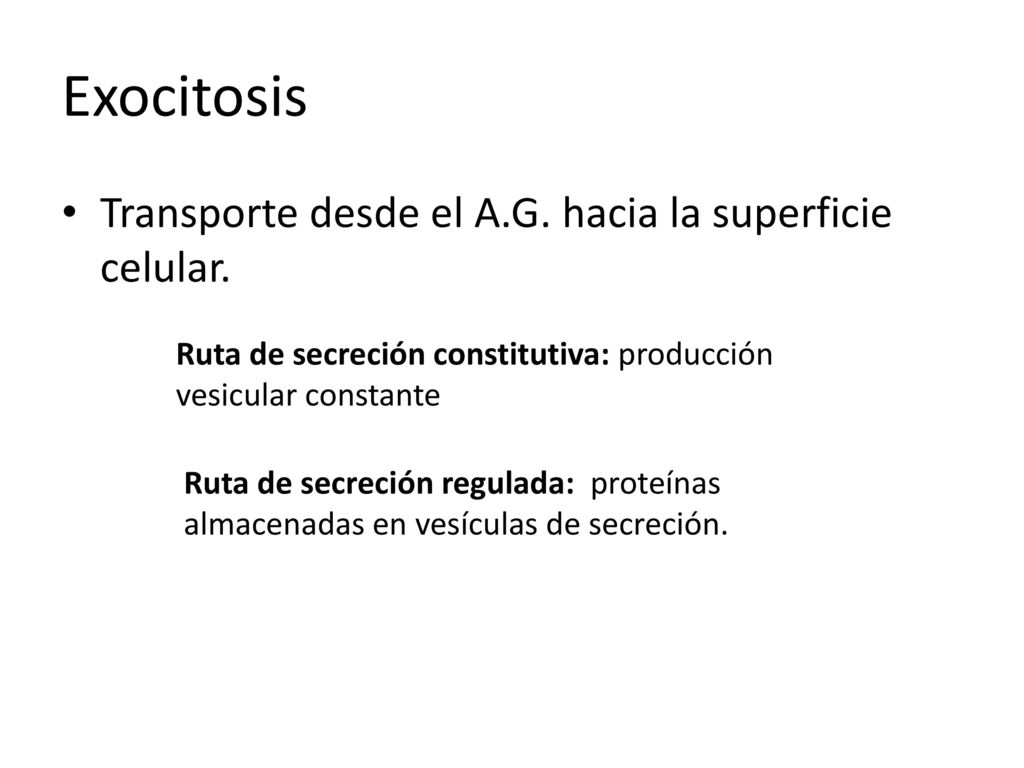 Exocitosis

• Transporte desde el A.G. hacia la superficie celular.

Ruta de secreción constitutiva: producción vesicular constante

Ruta de secreción regulada: proteínas almacenadas en vesículas de secreción.